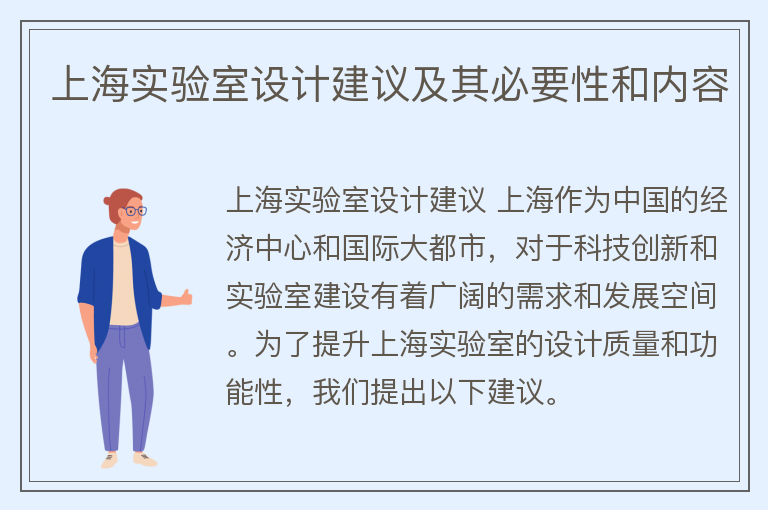 上海实验室设计建议及其必要性和内容

上海实验室设计建议 上海作为中国的经济中心和国际大都市，对于科技创新和实验室建设有着广阔的需求和发展空间。为了提升上海实验室的设计质量和功能性，我们提出以下建议。